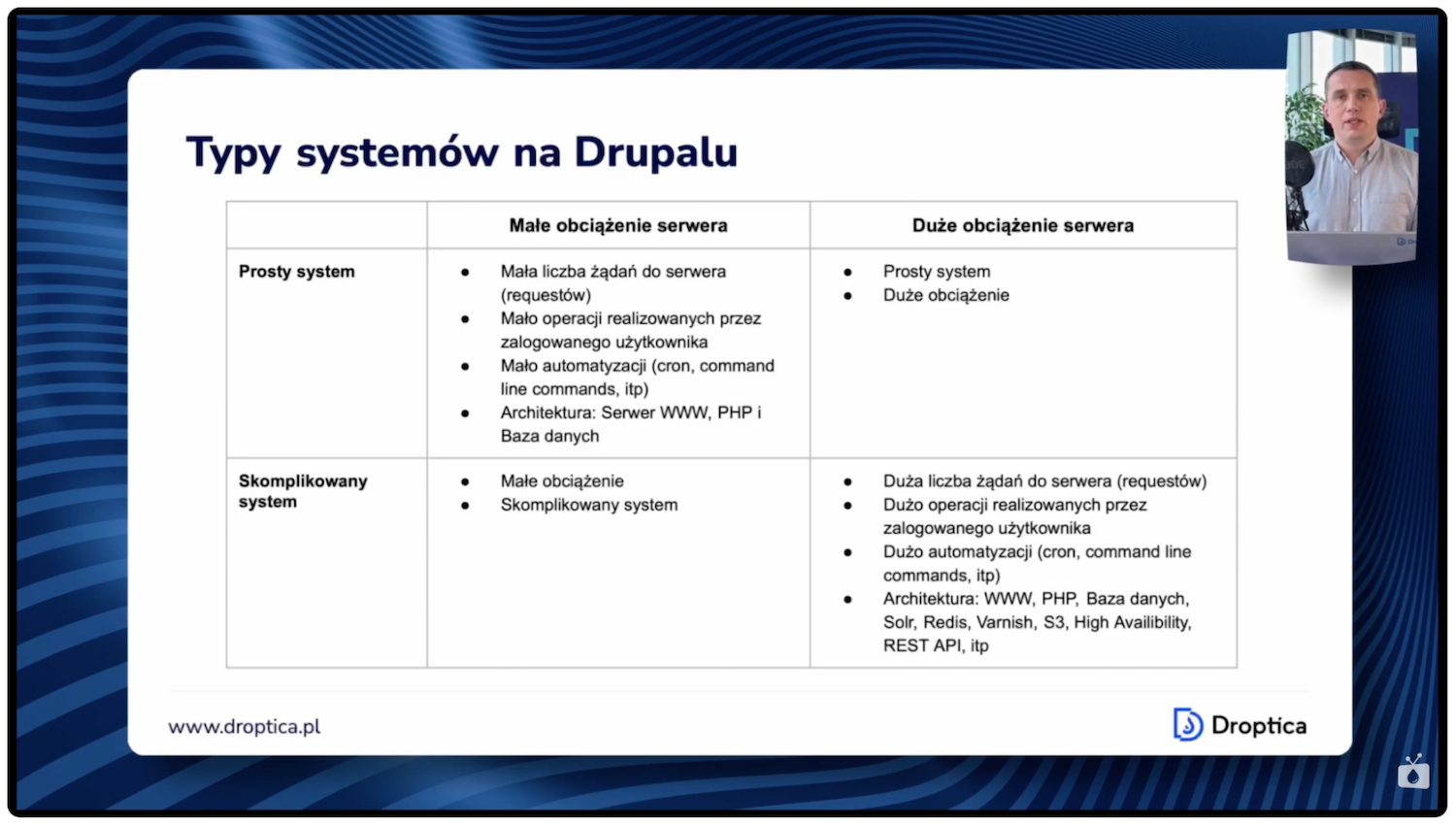 Typy systemów na Drupalu

| | Małe obciążenie serwera | Duże obciążenie serwera |
|---|---|---|
| **Prosty system** | • Mała liczba żądań do serwera (requestów) • Mało operacji realizowanych przez zalogowanego użytkownika • Mało automatyzacji (cron, command line commands, itp) • Architektura: Serwer WWW, PHP i Baza danych | • Prosty system • Duże obciążenie |
| **Skomplikowany system** | • Małe obciążenie • Skomplikowany system | • Duża liczba żądań do serwera (requestów) • Dużo operacji realizowanych przez zalogowanego użytkownika • Dużo automatyzacji (cron, command line commands, itp) • Architektura: WWW, PHP, Baza danych, Solr, Redis, Varnish, S3, High Availibility, REST API, itp |

www.droptica.pl

Droptica